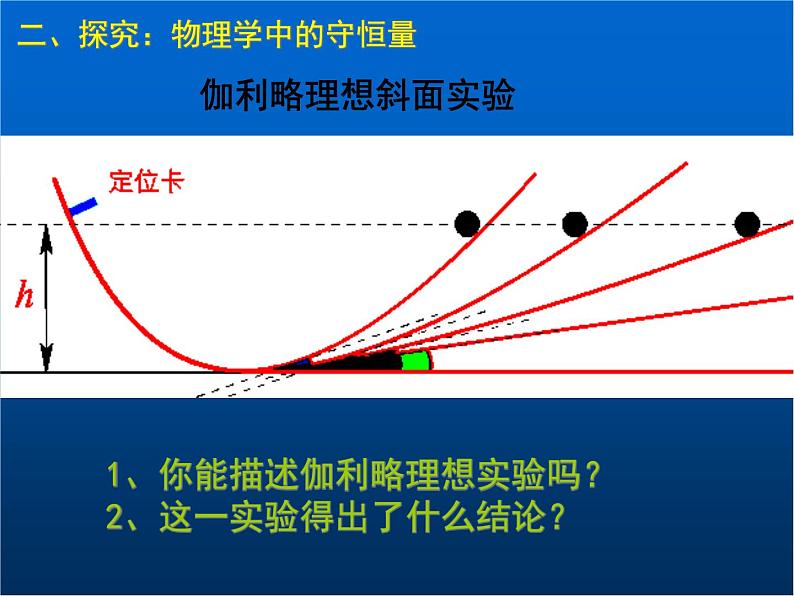 二、探究：物理学中的守恒量

伽利略理想斜面实验

定位卡

$h$

1、你能描述伽利略理想实验吗？
2、这一实验得出了什么结论？